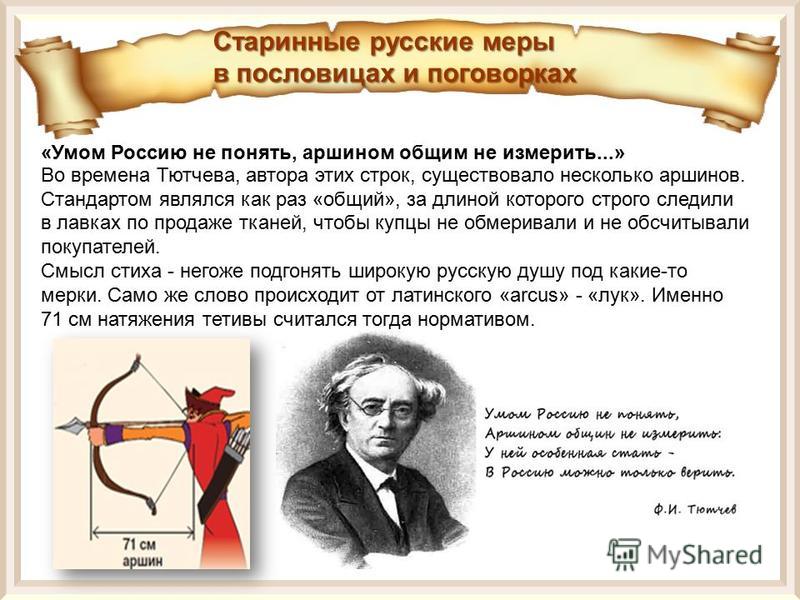 Старинные русские меры в пословицах и поговорках

«Умом Россию не понять, аршином общим не измерить...»
Во времена Тютчева, автора этих строк, существовало несколько аршинов. Стандартом являлся как раз «общий», за длиной которого строго следили в лавках по продаже тканей, чтобы купцы не обмеривали и не обсчитывали покупателей.
Смысл стиха - негоже подгонять широкую русскую душу под какие-то мерки. Само же слово происходит от латинского «arcus» - «лук». Именно 71 см натяжения тетивы считался тогда нормативом.

71 см
аршин

Умом Россию не понять,
Аршином общим не измерить:
У ней особенная стать -
В Россию можно только верить.

Ф.И. Тютчев

MyShared